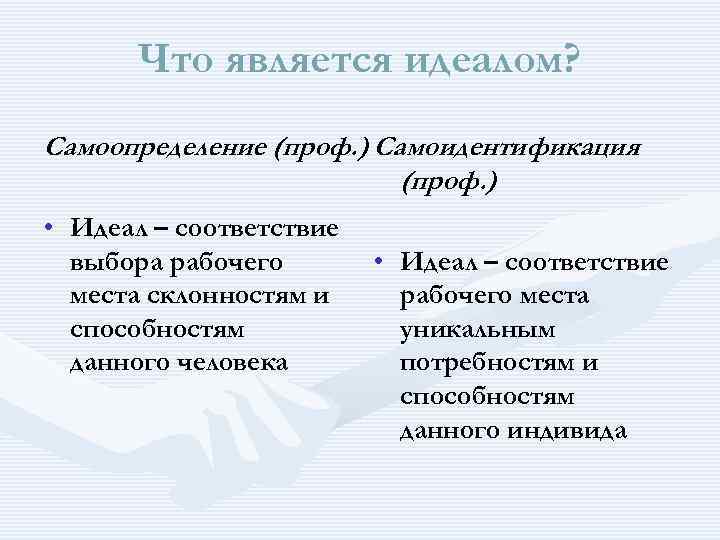 Что является идеалом?

Самоопределение (проф.)

• Идеал – соответствие выбора рабочего места склонностям и способностям данного человека

Самоидентификация (проф.)

• Идеал – соответствие рабочего места уникальным потребностям и способностям данного индивида